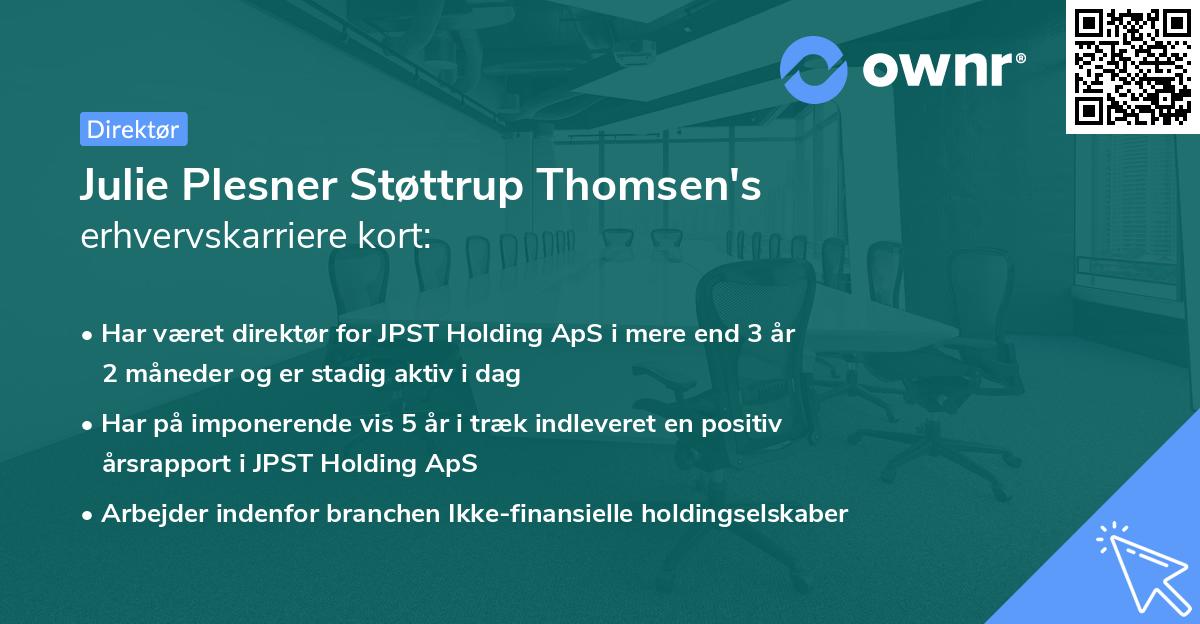 ownr®

Direktør

Julie Plesner Støttrup Thomsen's
erhvervskarriere kort:

• Har været direktør for JPST Holding ApS i mere end 3 år 2 måneder og er stadig aktiv i dag
• Har på imponerende vis 5 år i træk indleveret en positiv årsrapport i JPST Holding ApS
• Arbejder indenfor branchen Ikke-finansielle holdingselskaber